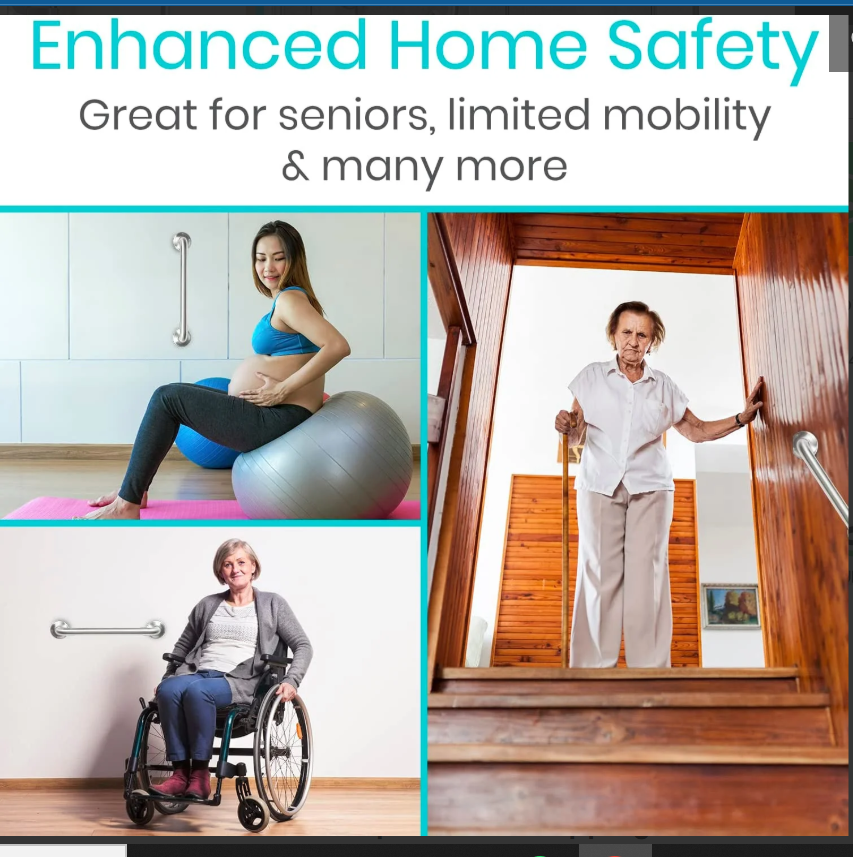 Enhanced Home Safety

Great for seniors, limited mobility & many more